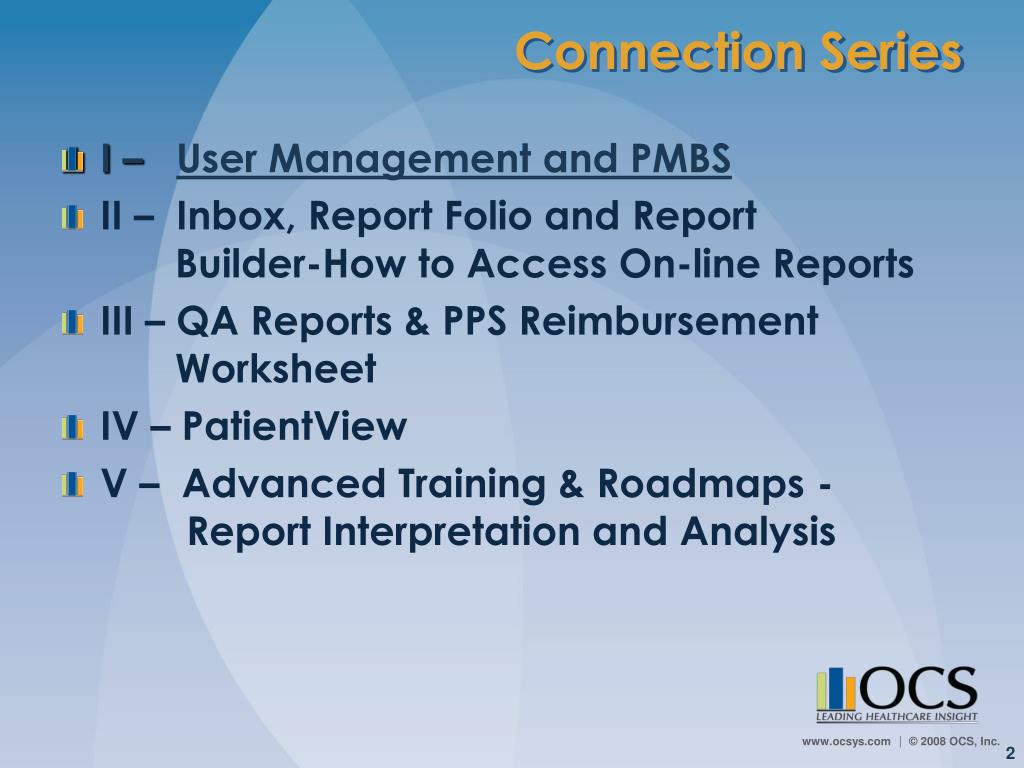 Connection Series

I – User Management and PMBS

II – Inbox, Report Folio and Report Builder-How to Access On-line Reports

III – QA Reports & PPS Reimbursement Worksheet

IV – PatientView

V – Advanced Training & Roadmaps - Report Interpretation and Analysis

OCS
LEADING HEALTHCARE INSIGHT

www.ocsys.com | © 2008 OCS, Inc.

2